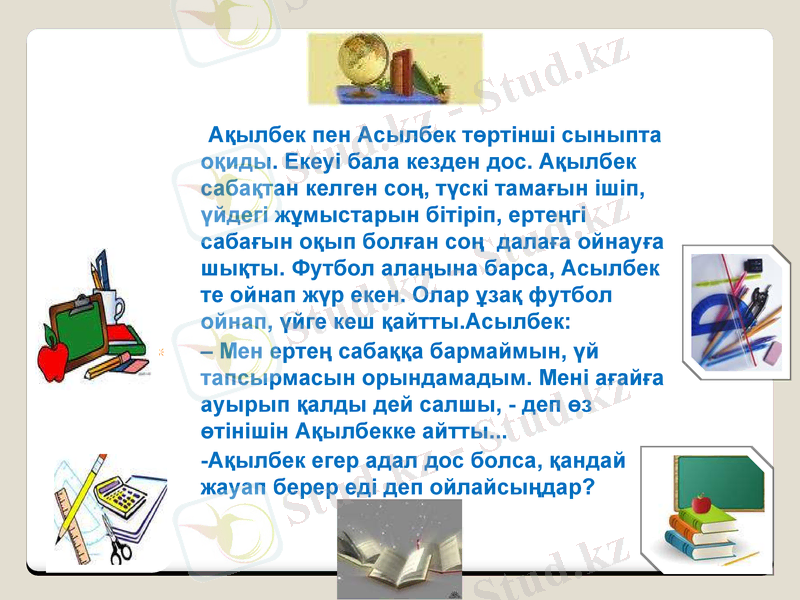 Ақылбек пен Асылбек төртінші сыныпта оқиды. Екеуі бала кезден дос. Ақылбек сабақтан келген соң, түскі тамағын ішіп, үйдегі жұмыстарын бітіріп, ертеңгі сабағын оқып болған соң далаға ойнауға шықты. Футбол алаңына барса, Асылбек те ойнап жүр екен. Олар ұзақ футбол ойнап, үйге кеш қайтты.Асылбек:

– Мен ертең сабаққа бармаймын, үй тапсырмасын орындамадым. Мені ағайға ауырып қалды дей салшы, - деп өз өтінішін Ақылбекке айтты...

-Ақылбек егер адал дос болса, қандай жауап берер еді деп ойлайсыңдар?

Stud.kz - Stud.kz